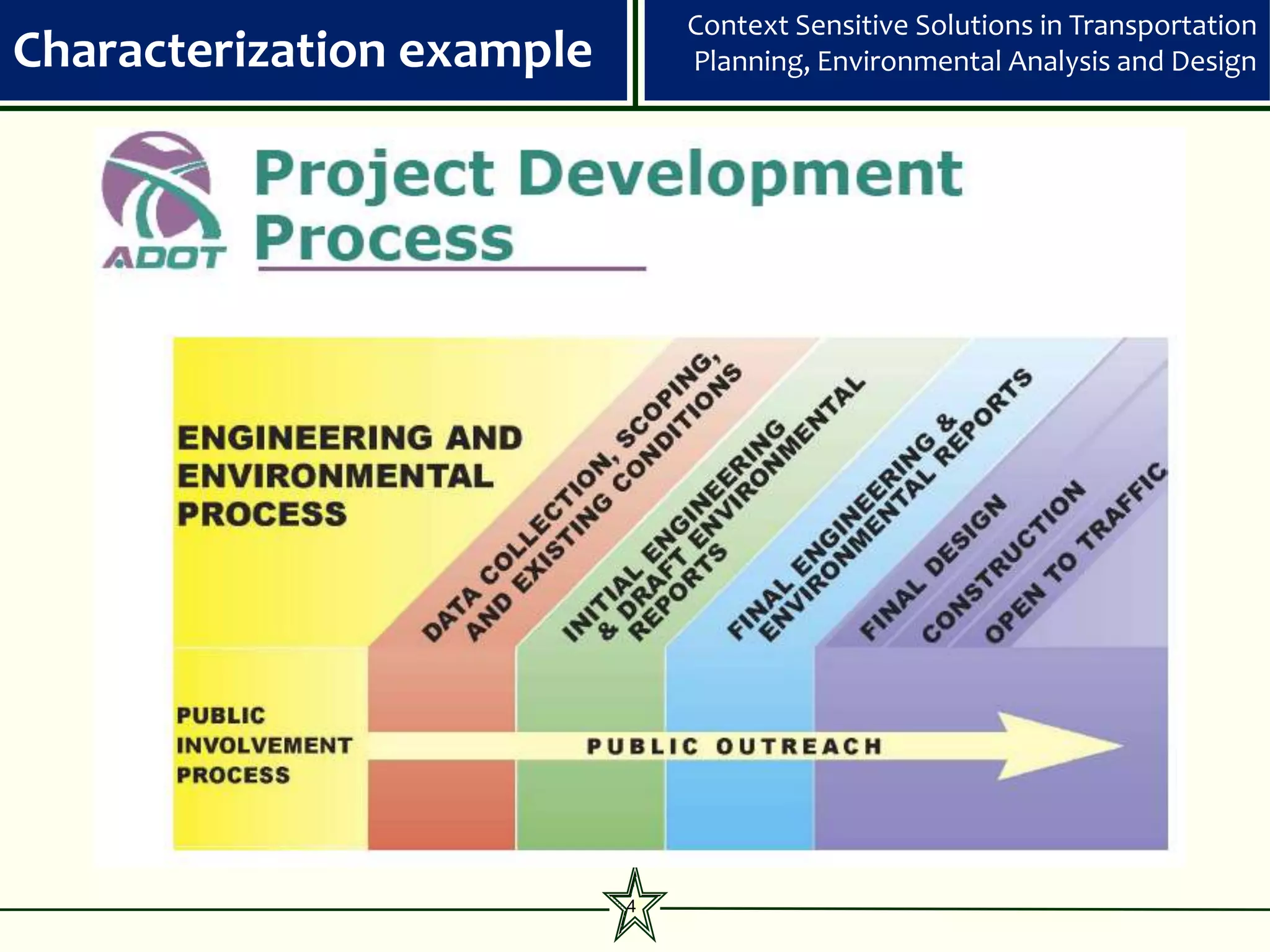 Characterization example

Context Sensitive Solutions in Transportation Planning, Environmental Analysis and Design

ADOT

Project Development Process

ENGINEERING AND ENVIRONMENTAL PROCESS

DATA COLLECTION, SCOPING, AND EXISTING CONDITIONS

INITIAL ENGINEERING & DRAFT ENVIRONMENTAL REPORTS

FINAL ENGINEERING & ENVIRONMENTAL REPORTS

FINAL DESIGN

CONSTRUCTION

OPEN TO TRAFFIC

PUBLIC INVOLVEMENT PROCESS

PUBLIC OUTREACH

4